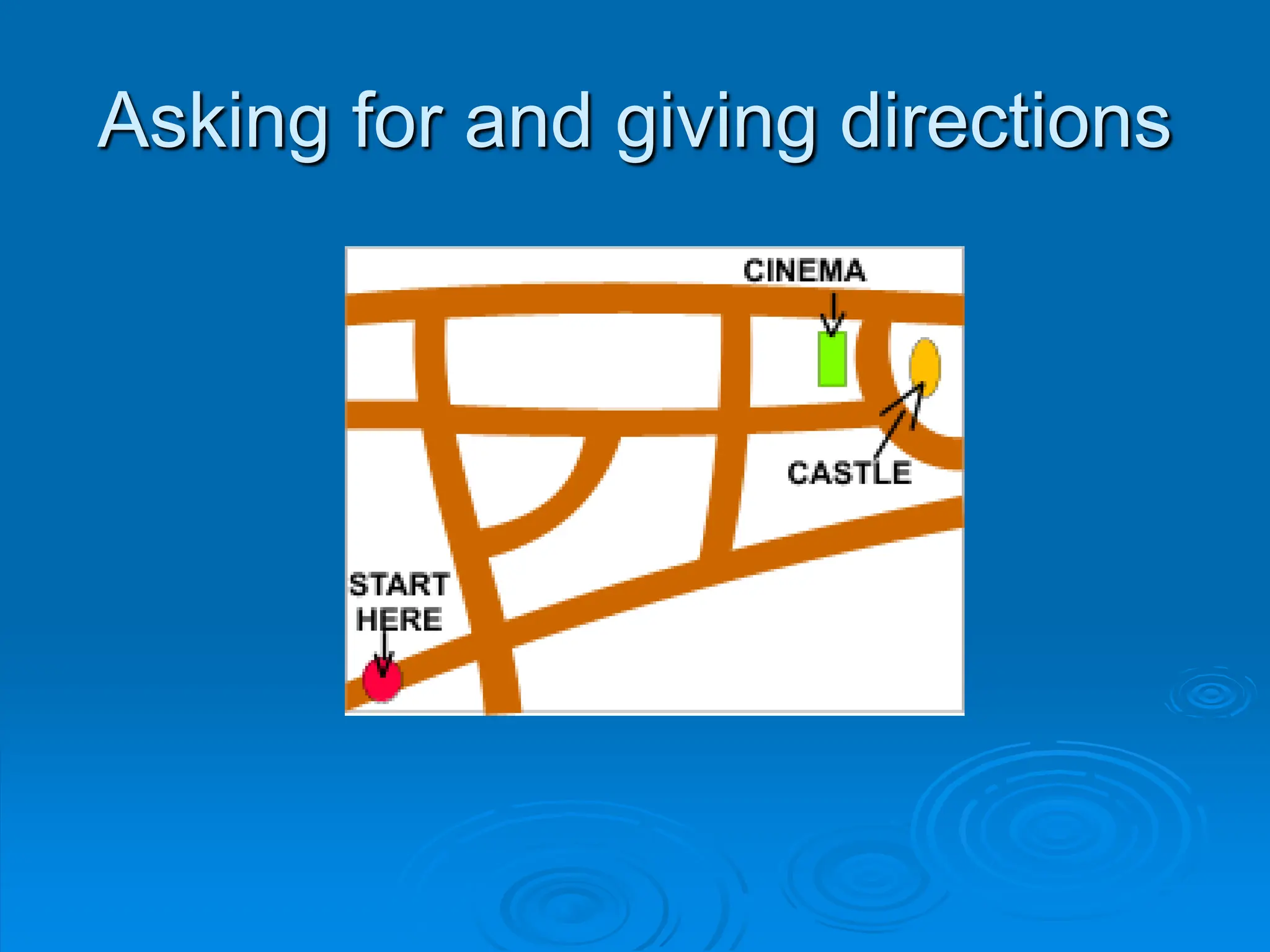 Asking for and giving directions

CINEMA

CASTLE

START HERE